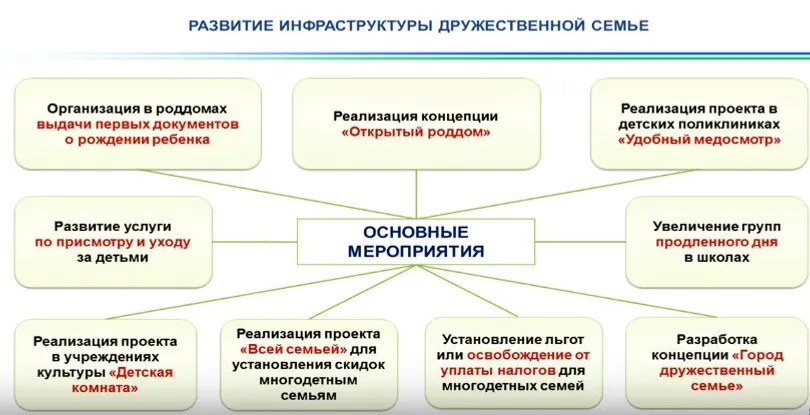 РАЗВИТИЕ ИНФРАСТРУКТУРЫ ДРУЖЕСТВЕННОЙ СЕМЬЕ

Организация в роддомах выдачи первых документов о рождении ребенка

Реализация концепции «Открытый роддом»

Реализация проекта в детских поликлиниках «Удобный медосмотр»

Развитие услуги по присмотру и уходу за детьми

ОСНОВНЫЕ МЕРОПРИЯТИЯ

Увеличение групп продленного дня в школах

Реализация проекта в учреждениях культуры «Детская комната»

Реализация проекта «Всей семьей» для установления скидок многодетным семьям

Установление льгот или освобождение от уплаты налогов для многодетных семей

Разработка концепции «Город дружественный семье»